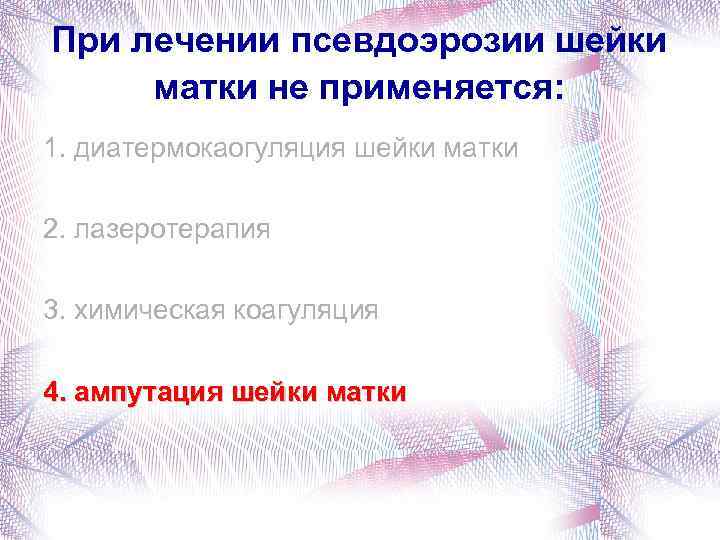 При лечении псевдоэрозии шейки матки не применяется:

1. диатермокаогуляция шейки матки

2. лазеротерапия

3. химическая коагуляция

4. ампутация шейки матки